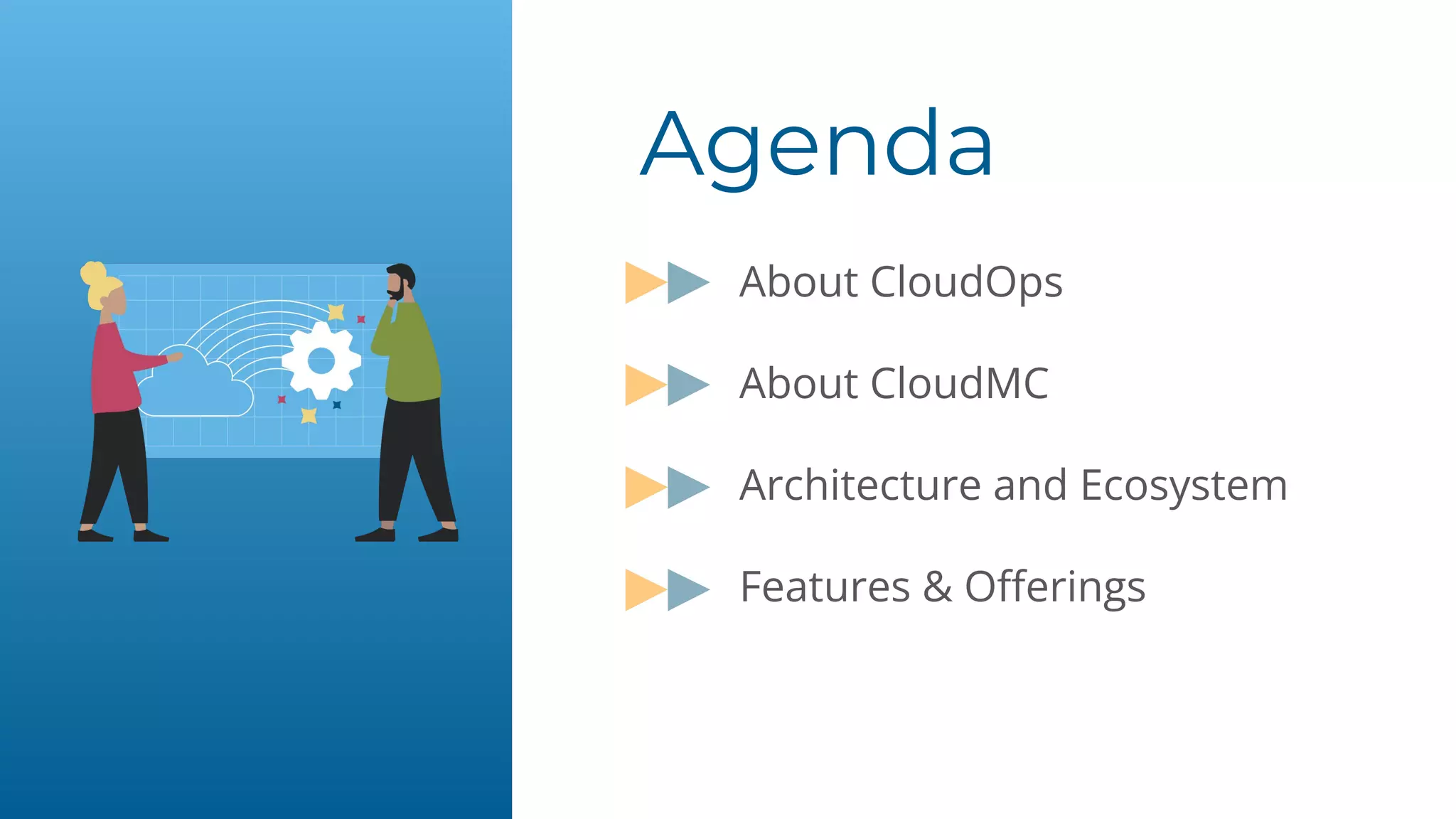 Agenda

About CloudOps

About CloudMC

Architecture and Ecosystem

Features & Offerings